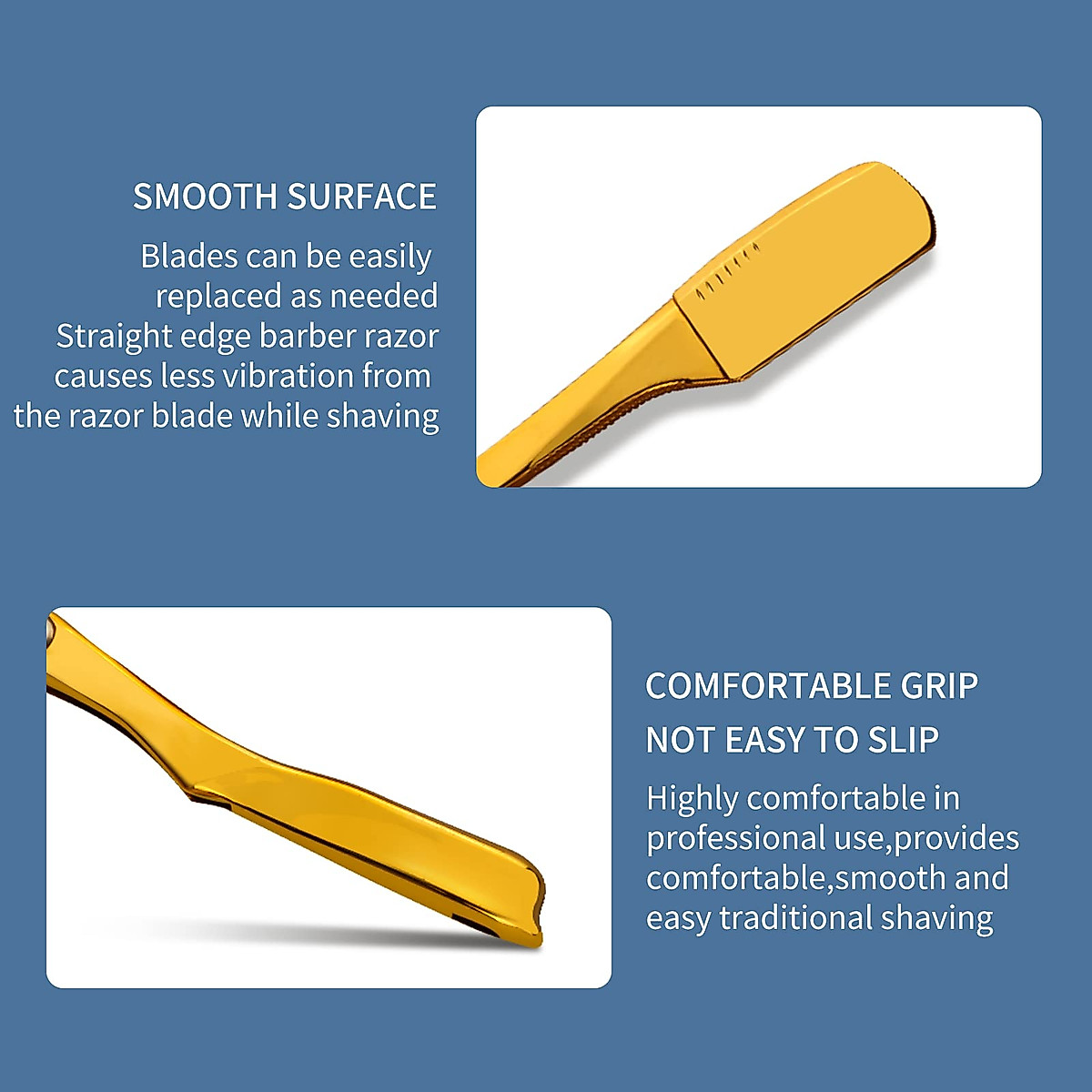 SMOOTH SURFACE

Blades can be easily replaced as needed Straight edge barber razor causes less vibration from the razor blade while shaving

COMFORTABLE GRIP
NOT EASY TO SLIP

Highly comfortable in professional use,provides comfortable,smooth and easy traditional shaving